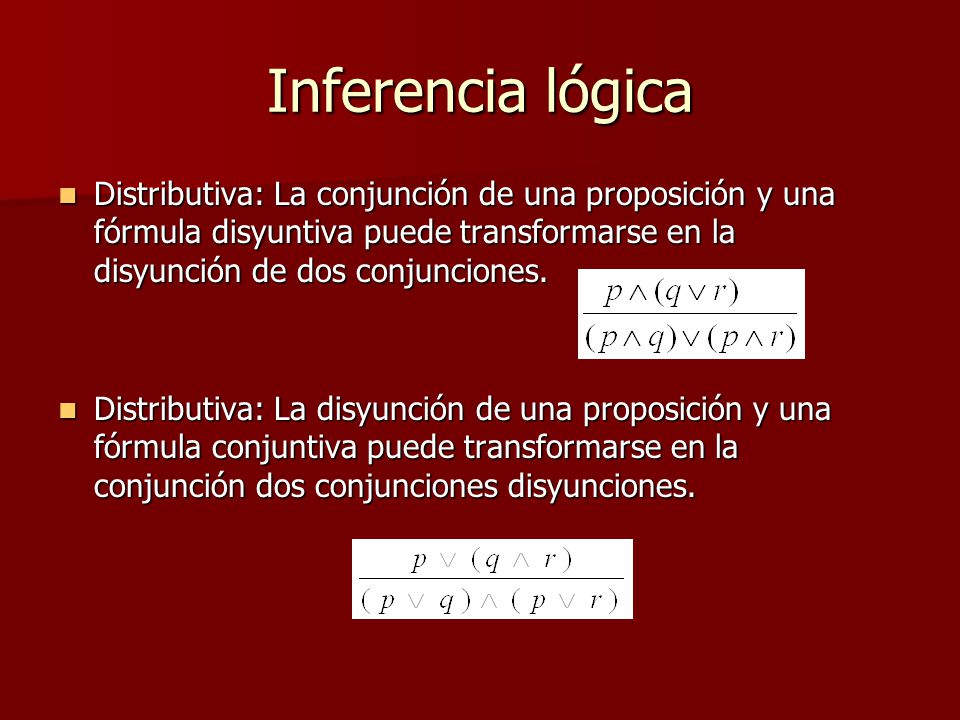 Inferencia lógica

Distributiva: La conjunción de una proposición y una fórmula disyuntiva puede transformarse en la disyunción de dos conjunciones.

$\frac{p \wedge (q \vee r)}{(p \wedge q) \vee (p \wedge r)}$

Distributiva: La disyunción de una proposición y una fórmula conjuntiva puede transformarse en la conjunción dos conjunciones disyunciones.

$\frac{p \vee (q \wedge r)}{(p \vee q) \wedge (p \vee r)}$